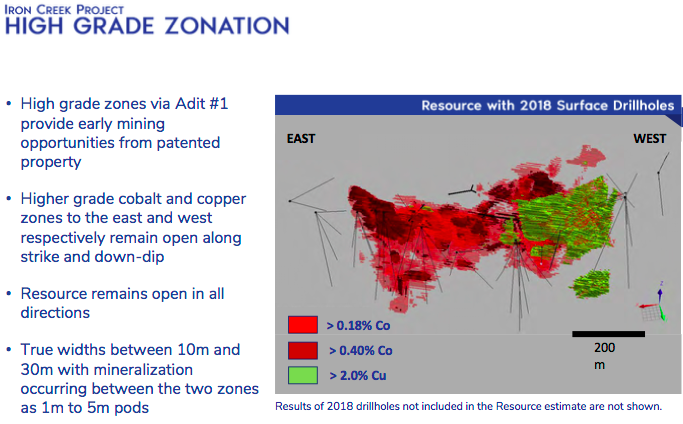 IRON CREEK PROJECT
HIGH GRADE ZONATION

• High grade zones via Adit #1 provide early mining opportunities from patented property

• Higher grade cobalt and copper zones to the east and west respectively remain open along strike and down-dip

• Resource remains open in all directions

• True widths between 10m and 30m with mineralization occurring between the two zones as 1m to 5m pods

Resource with 2018 Surface Drillholes

EAST

WEST

> 0.18% Co

> 0.40% Co

> 2.0% Cu

200 m

Results of 2018 drillholes not included in the Resource estimate are not shown.